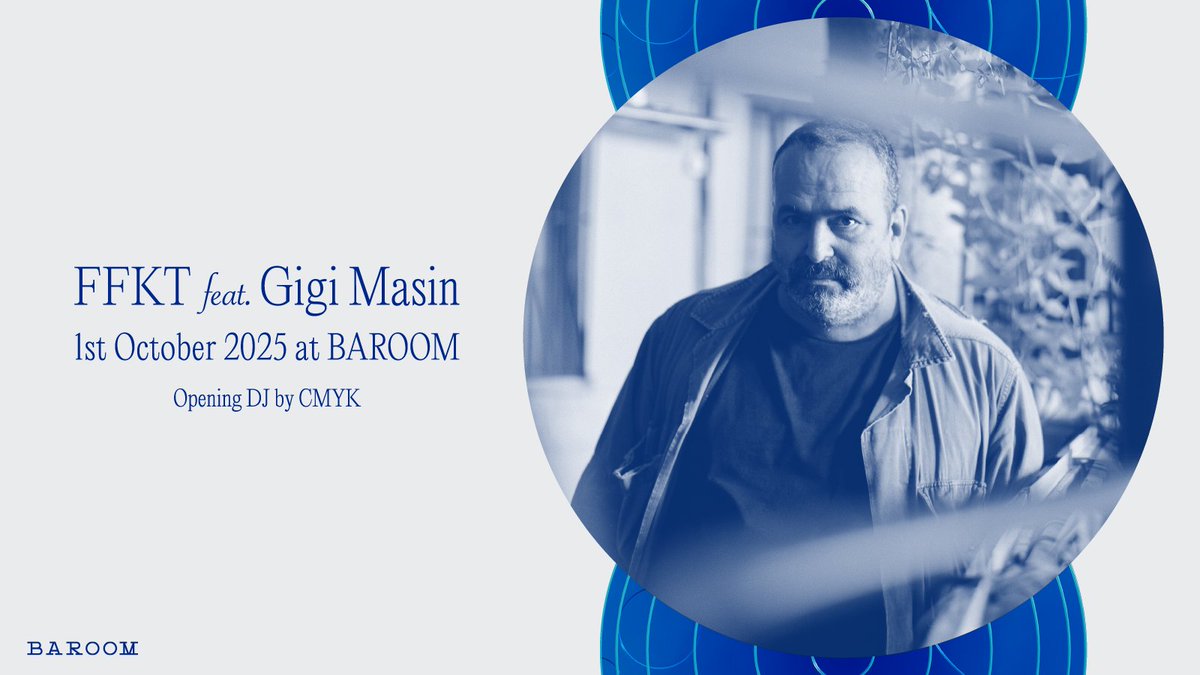 FFKT feat. Gigi Masin
1st October 2025 at BAROOM
Opening DJ by CMYK

BAROOM